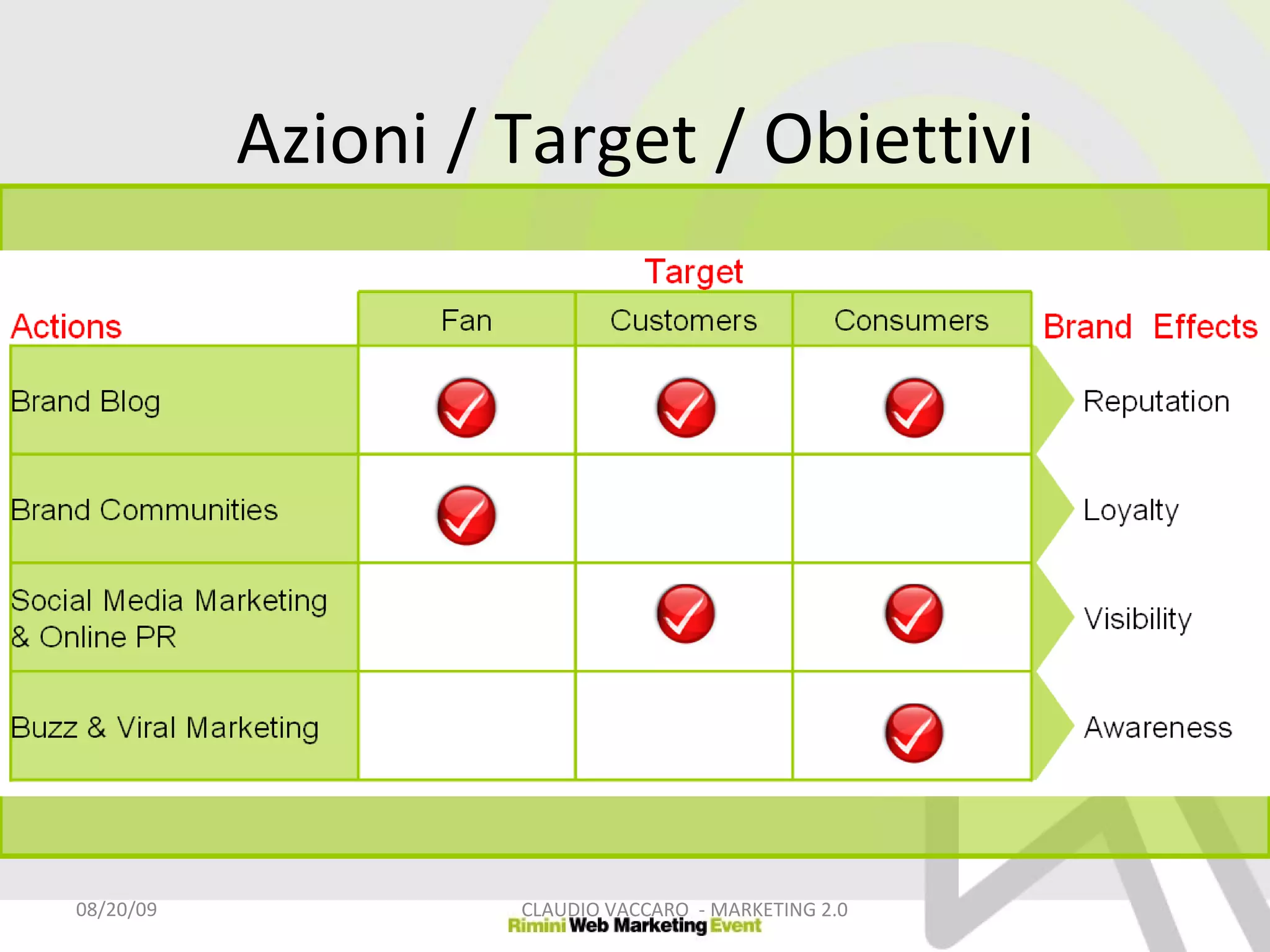 Azioni / Target / Obiettivi

Target

| Actions | Fan | Customers | Consumers | Brand Effects |
|---|---|---|---|---|
| Brand Blog | ✓ | ✓ | ✓ | Reputation |
| Brand Communities | ✓ | | | Loyalty |
| Social Media Marketing & Online PR | | ✓ | ✓ | Visibility |
| Buzz & Viral Marketing | | | ✓ | Awareness |

08/20/09

CLAUDIO VACCARO - MARKETING 2.0

Rimini Web Marketing Event